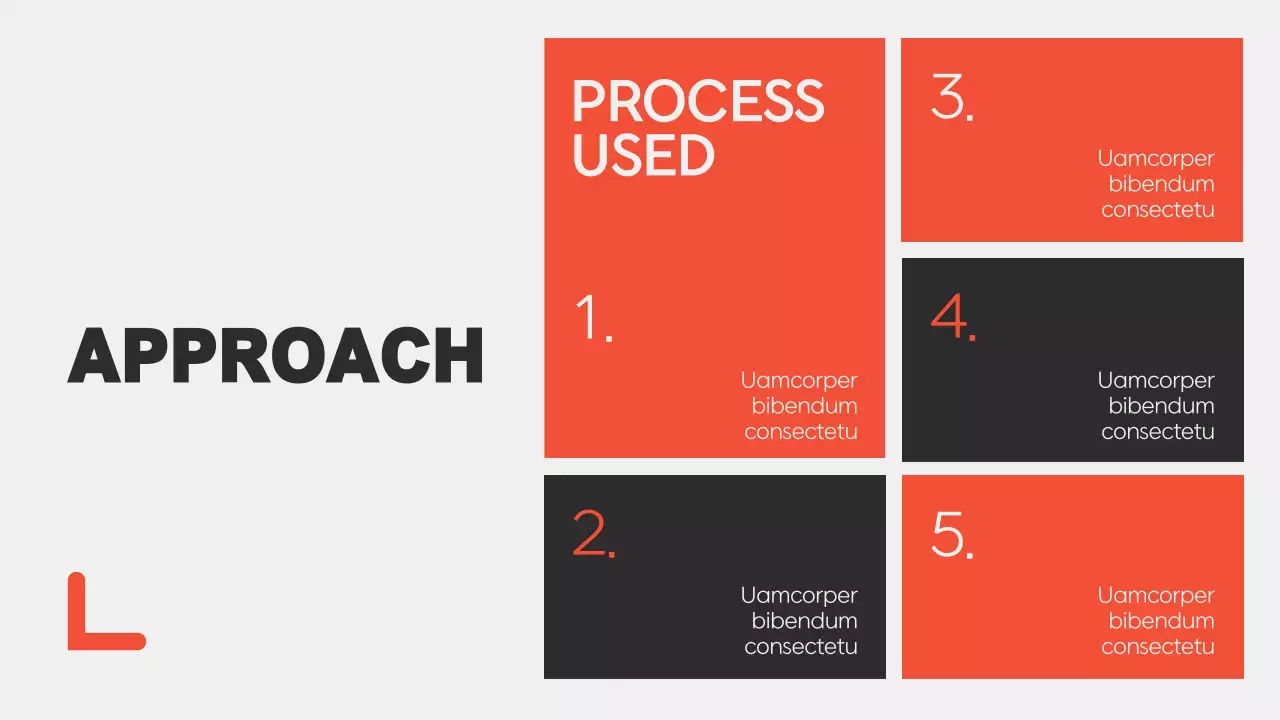 APPROACH

PROCESS USED

1.

Uamcorper bibendum consectetu

2.

Uamcorper bibendum consectetu

3.

Uamcorper bibendum consectetu

4.

Uamcorper bibendum consectetu

5.

Uamcorper bibendum consectetu